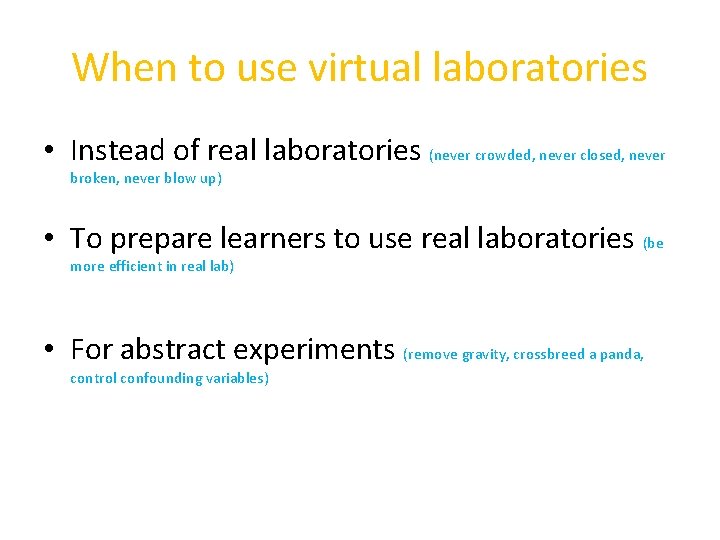 When to use virtual laboratories

• Instead of real laboratories (never crowded, never closed, never broken, never blow up)

• To prepare learners to use real laboratories (be more efficient in real lab)

• For abstract experiments (remove gravity, crossbreed a panda, control confounding variables)